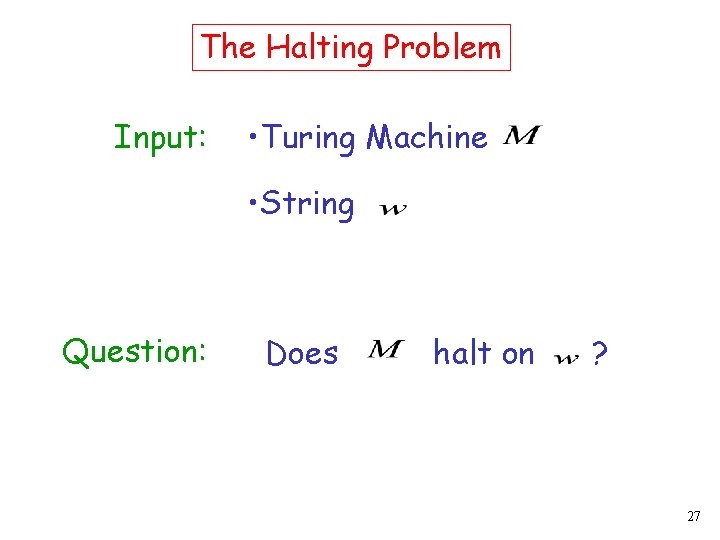 The Halting Problem

Input: •Turing Machine $M$

•String $w$

Question: Does $M$ halt on $w$ ?

27